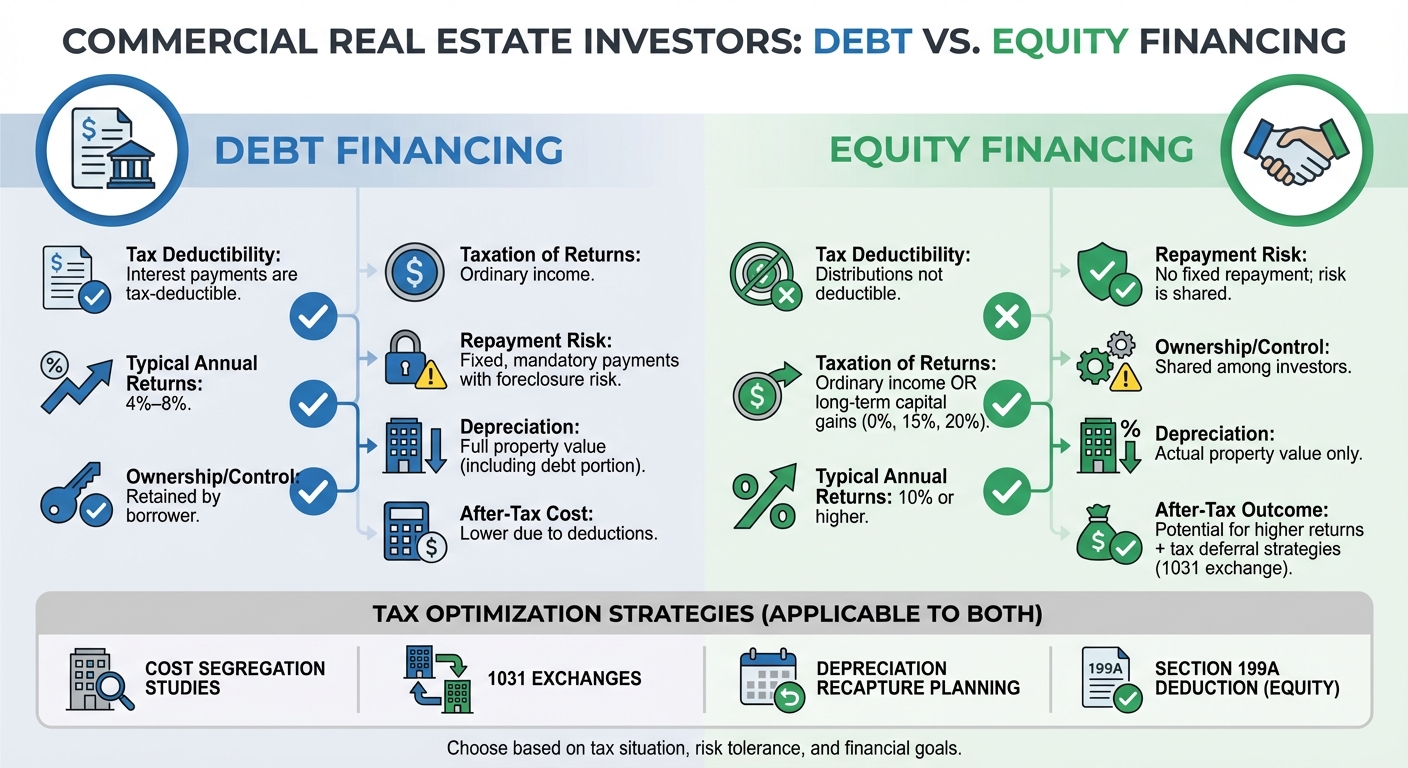 COMMERCIAL REAL ESTATE INVESTORS: DEBT VS. EQUITY FINANCING

DEBT FINANCING

Tax Deductibility: Interest payments are tax-deductible.

Typical Annual Returns: 4%–8%.

Ownership/Control: Retained by borrower.

Taxation of Returns: Ordinary income.

Repayment Risk: Fixed, mandatory payments with foreclosure risk.

Depreciation: Full property value (including debt portion).

After-Tax Cost: Lower due to deductions.

EQUITY FINANCING

Tax Deductibility: Distributions not deductible.

Taxation of Returns: Ordinary income OR long-term capital gains (0%, 15%, 20%).

Typical Annual Returns: 10% or higher.

Repayment Risk: No fixed repayment; risk is shared.

Ownership/Control: Shared among investors.

Depreciation: Actual property value only.

After-Tax Outcome: Potential for higher returns + tax deferral strategies (1031 exchange).

TAX OPTIMIZATION STRATEGIES (APPLICABLE TO BOTH)

COST SEGREGATION STUDIES

1031 EXCHANGES

DEPRECIATION RECAPTURE PLANNING

199A

SECTION 199A DEDUCTION (EQUITY)

Choose based on tax situation, risk tolerance, and financial goals.